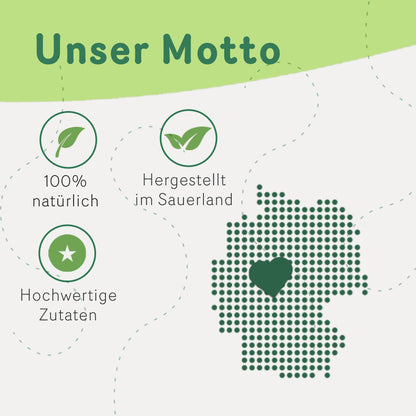 Unser Motto

100% natürlich

Hergestellt im Sauerland

Hochwertige Zutaten